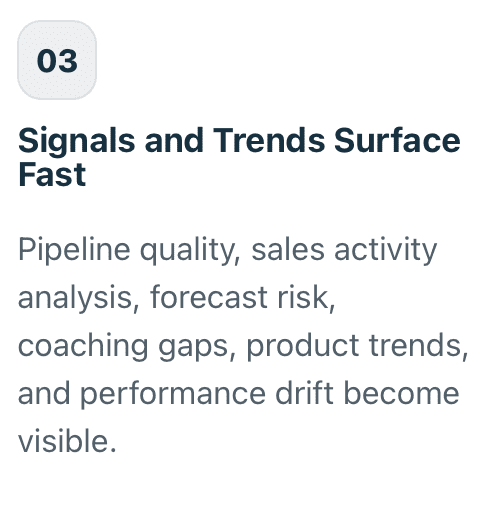 03

Signals and Trends Surface Fast

Pipeline quality, sales activity analysis, forecast risk, coaching gaps, product trends, and performance drift become visible.